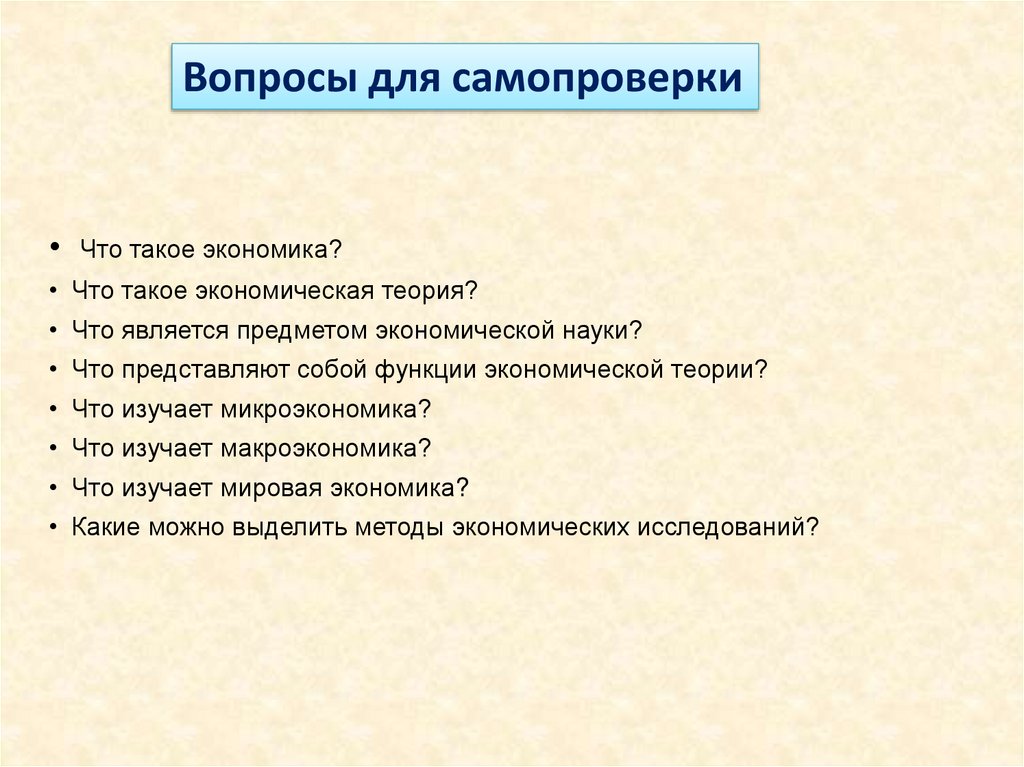 Вопросы для самопроверки

• Что такое экономика?
• Что такое экономическая теория?
• Что является предметом экономической науки?
• Что представляют собой функции экономической теории?
• Что изучает микроэкономика?
• Что изучает макроэкономика?
• Что изучает мировая экономика?
• Какие можно выделить методы экономических исследований?